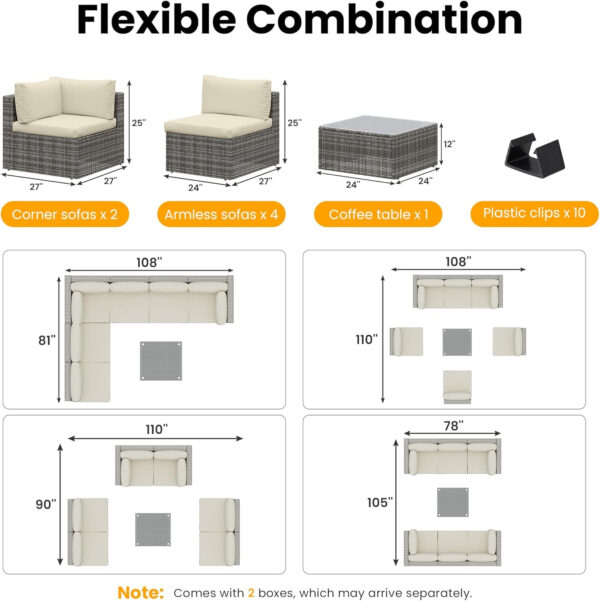 Flexible Combination

25"

27"

27"

25"

24"

27"

12"

24"

24"

Corner sofas x 2

Armless sofas x 4

Coffee table x 1

Plastic clips x 10

108"

81"

108"

110"

110"

90"

78"

105"

Note: Comes with 2 boxes, which may arrive separately.